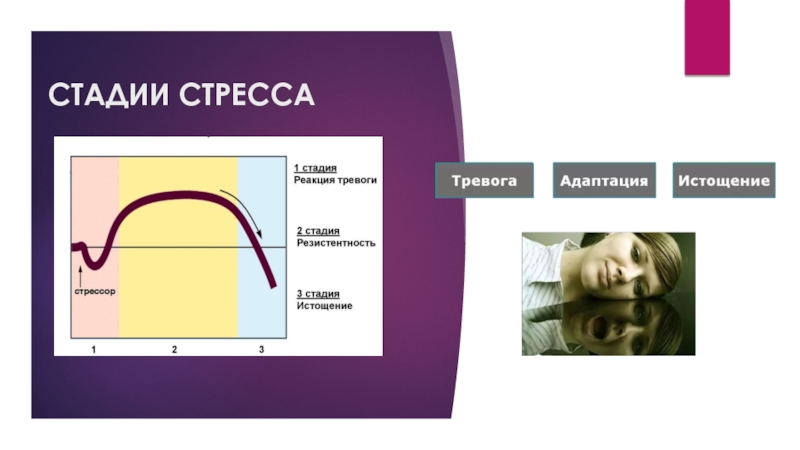 СТАДИИ СТРЕССА

стрессор

1 2 3

1 стадия
Реакция тревоги

2 стадия
Резистентность

3 стадия
Истощение

Тревога

Адаптация

Истощение